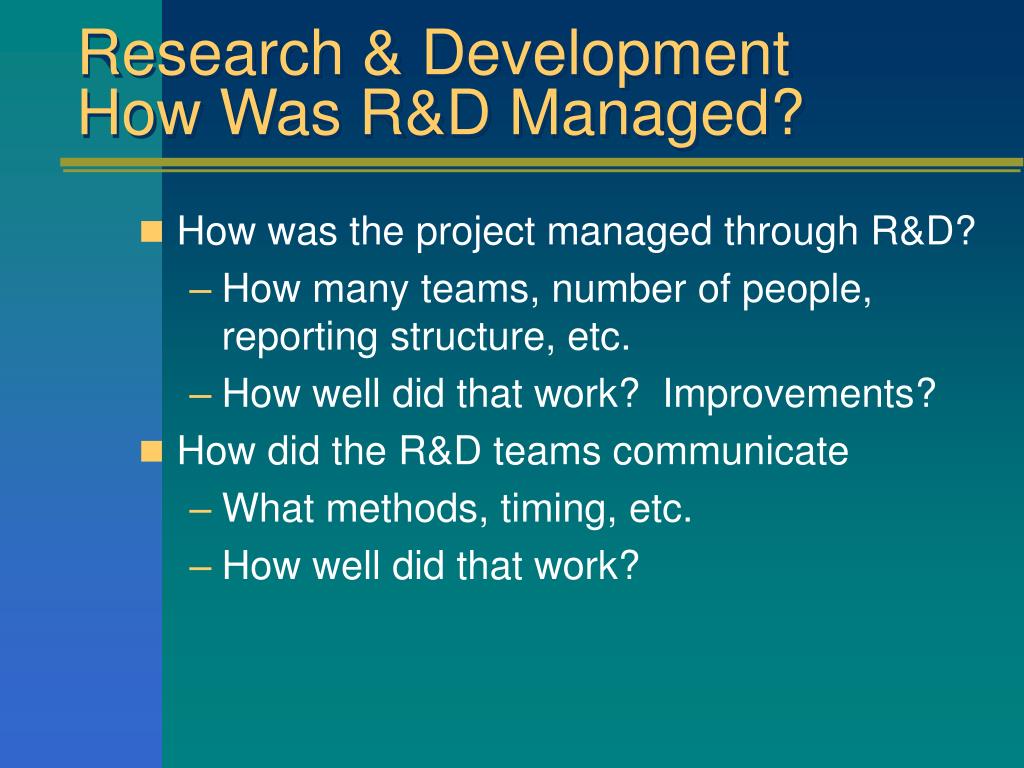 Research & Development
How Was R&D Managed?

How was the project managed through R&D?

– How many teams, number of people, reporting structure, etc.

– How well did that work?  Improvements?

How did the R&D teams communicate

– What methods, timing, etc.

– How well did that work?